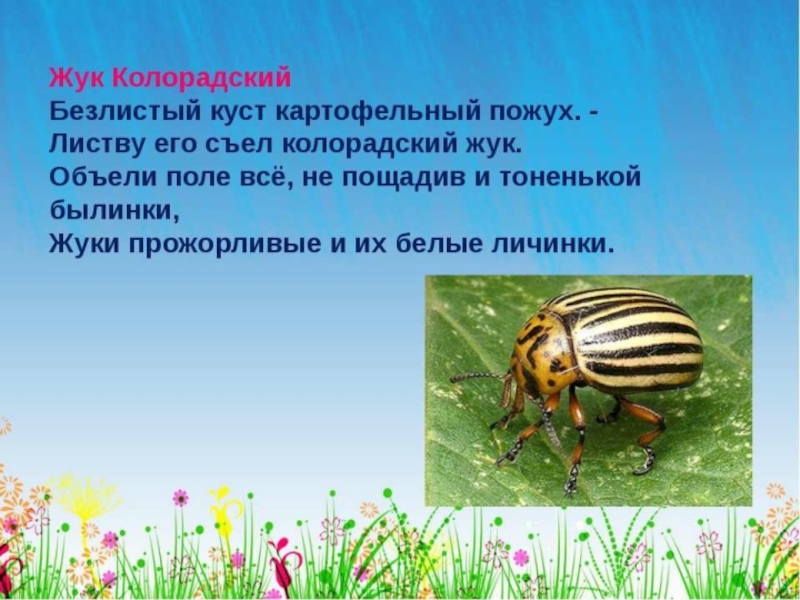 Жук Колорадский
Безлистый куст картофельный пожух. -
Листву его съел колорадский жук.
Объели поле всё, не пощадив и тоненькой былинки,
Жуки прожорливые и их белые личинки.